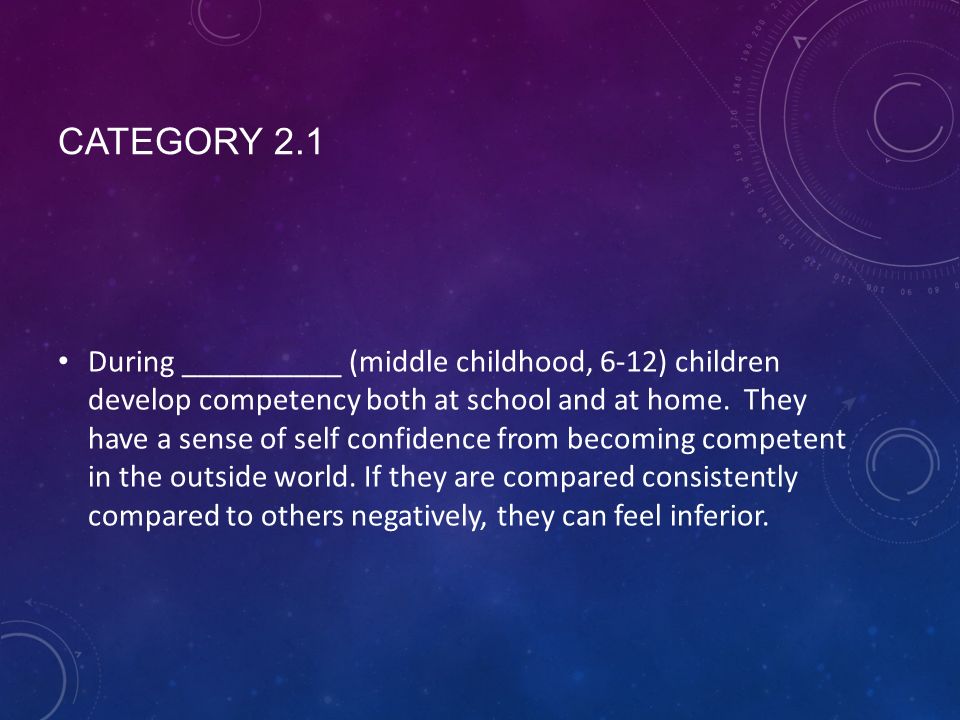 CATEGORY 2.1

• During __________ (middle childhood, 6-12) children develop competency both at school and at home. They have a sense of self confidence from becoming competent in the outside world. If they are compared consistently compared to others negatively, they can feel inferior.